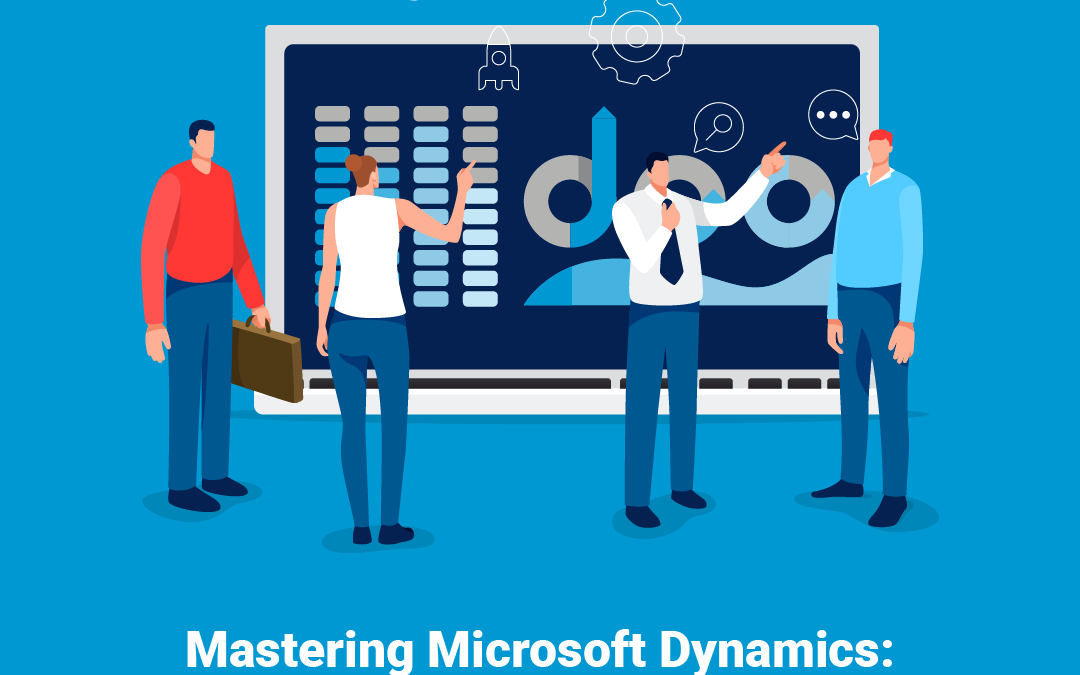 Mastering Microsoft Dynamics: